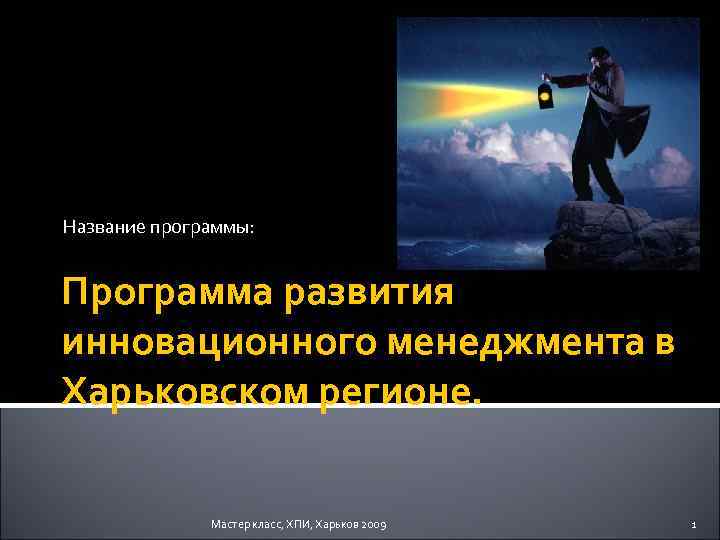 Название программы:

Программа развития инновационного менеджмента в Харьковском регионе.

Мастер класс, ХПИ, Харьков 2009

1